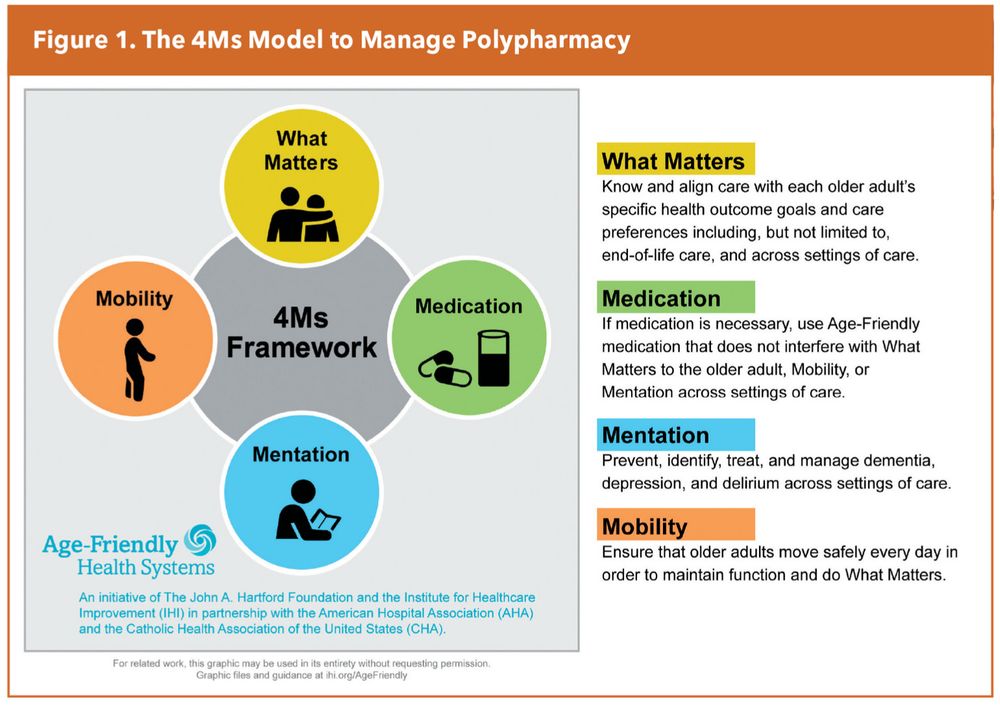 Figure 1. The 4Ms Model to Manage Polypharmacy

What Matters

Mobility

4Ms Framework

Medication

Mentation

Age-Friendly Health Systems

An initiative of The John A. Hartford Foundation and the Institute for Healthcare Improvement (IHI) in partnership with the American Hospital Association (AHA) and the Catholic Health Association of the United States (CHA).

For related work, this graphic may be used in its entirety without requesting permission. Graphic files and guidance at ihi.org/AgeFriendly

What Matters
Know and align care with each older adult's specific health outcome goals and care preferences including, but not limited to, end-of-life care, and across settings of care.

Medication
If medication is necessary, use Age-Friendly medication that does not interfere with What Matters to the older adult, Mobility, or Mentation across settings of care.

Mentation
Prevent, identify, treat, and manage dementia, depression, and delirium across settings of care.

Mobility
Ensure that older adults move safely every day in order to maintain function and do What Matters.